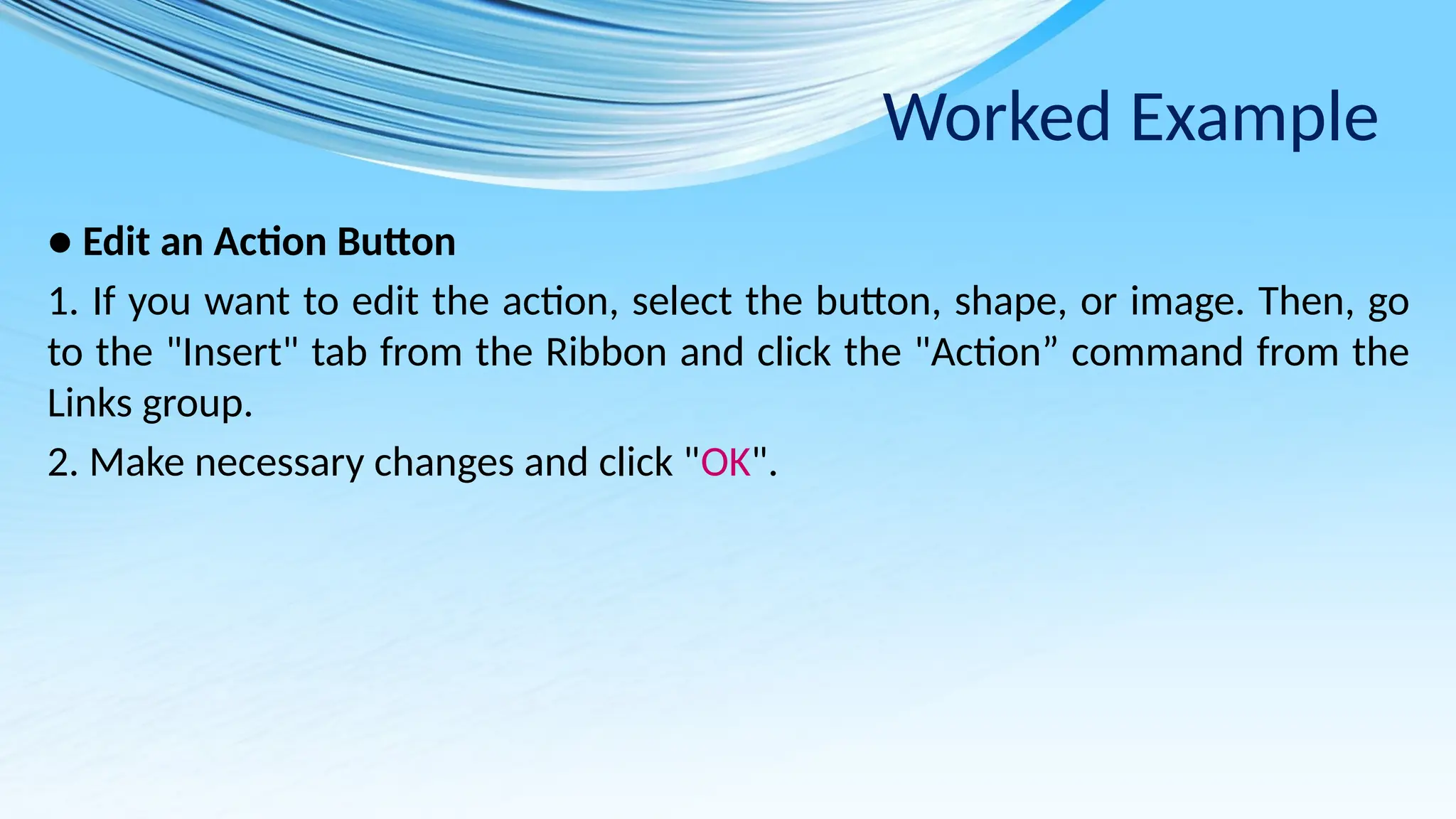 Worked Example

● Edit an Action Button

1. If you want to edit the action, select the button, shape, or image. Then, go to the "Insert" tab from the Ribbon and click the "Action” command from the Links group.

2. Make necessary changes and click "OK".